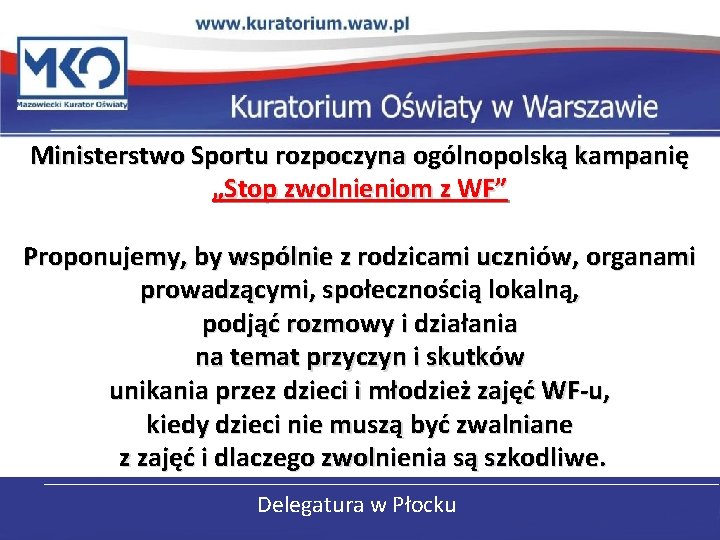 www.kuratorium.waw.pl

MKO
Mazowiecki Kurator Oświaty

Kuratorium Oświaty w Warszawie

Ministerstwo Sportu rozpoczyna ogólnopolską kampanię „Stop zwolnieniom z WF”

Proponujemy, by wspólnie z rodzicami uczniów, organami prowadzącymi, społecznością lokalną, podjąć rozmowy i działania na temat przyczyn i skutków unikania przez dzieci i młodzież zajęć WF-u, kiedy dzieci nie muszą być zwalniane z zajęć i dlaczego zwolnienia są szkodliwe.

Delegatura w Płocku